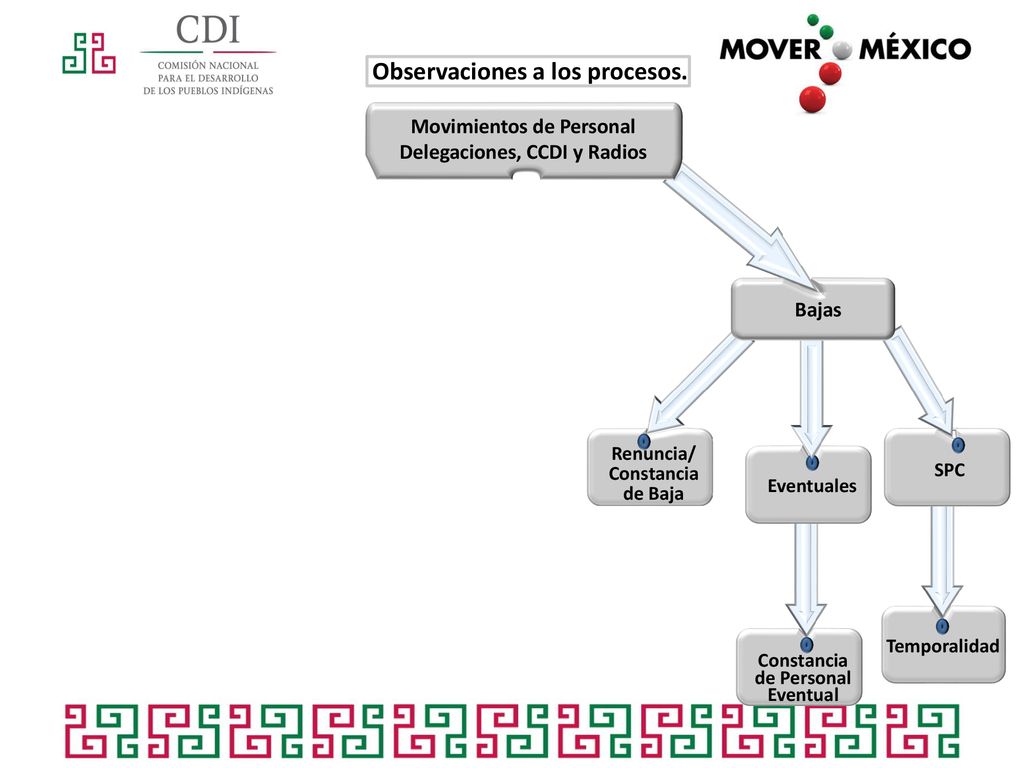 CDI
COMISIÓN NACIONAL PARA EL DESARROLLO DE LOS PUEBLOS INDÍGENAS

MOVER MÉXICO

Observaciones a los procesos.

Movimientos de Personal Delegaciones, CCDI y Radios

Bajas

Renuncia/ Constancia de Baja

Eventuales

SPC

Constancia de Personal Eventual

Temporalidad